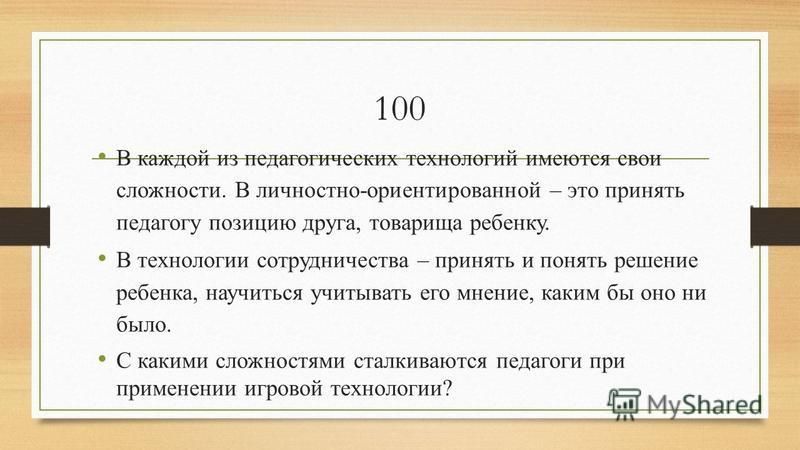 100

• В каждой из педагогических технологий имеются свои сложности. В личностно-ориентированной – это принять педагогу позицию друга, товарища ребенку.

• В технологии сотрудничества – принять и понять решение ребенка, научиться учитывать его мнение, каким бы оно ни было.

• С какими сложностями сталкиваются педагоги при применении игровой технологии?

MyShared